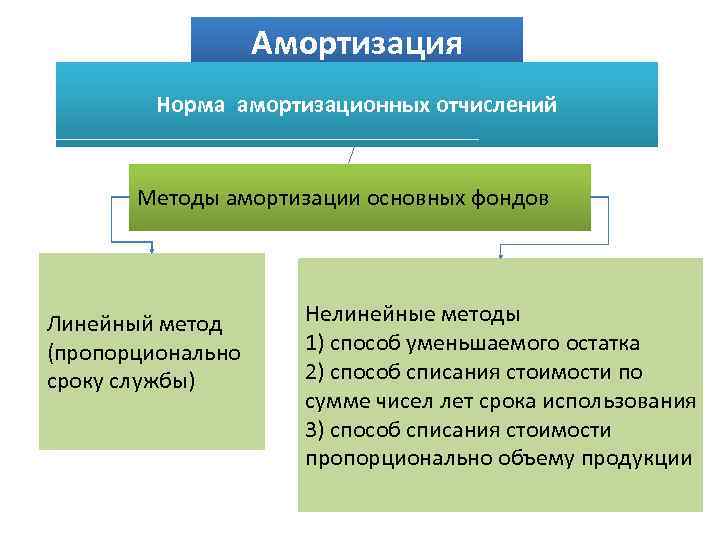 Амортизация

Норма амортизационных отчислений

Методы амортизации основных фондов

Линейный метод (пропорционально сроку службы)

Нелинейные методы
1) способ уменьшаемого остатка
2) способ списания стоимости по сумме чисел лет срока использования
3) способ списания стоимости пропорционально объему продукции